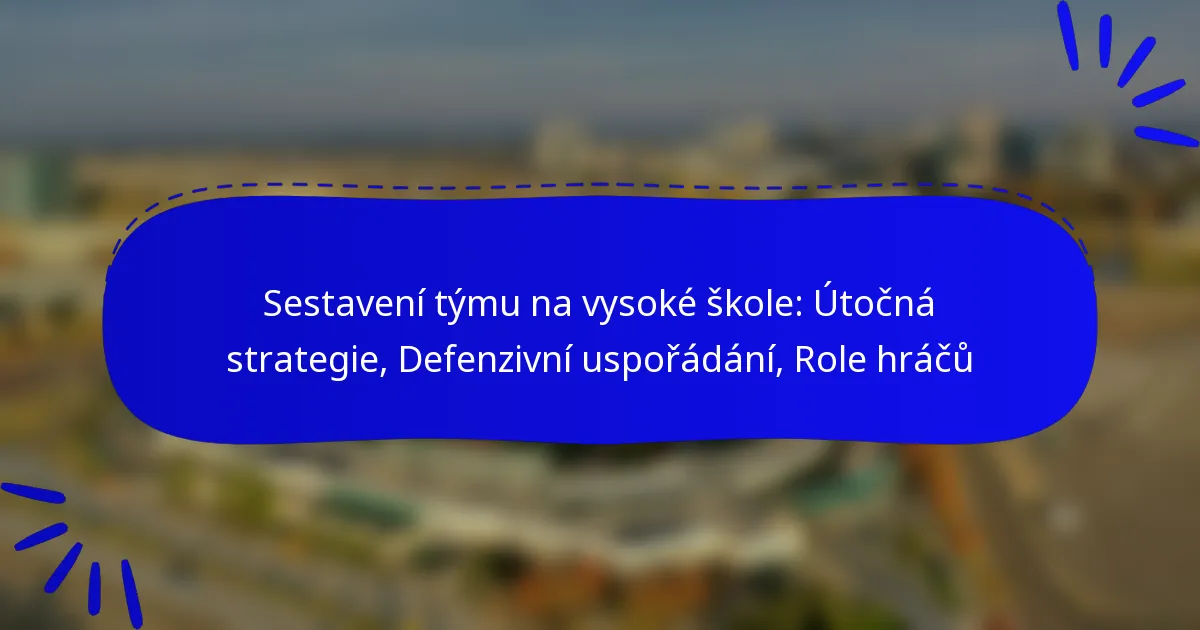 Sestavení týmu na vysoké škole: Útočná strategie, Defenzivní uspořádání, Role hráčů